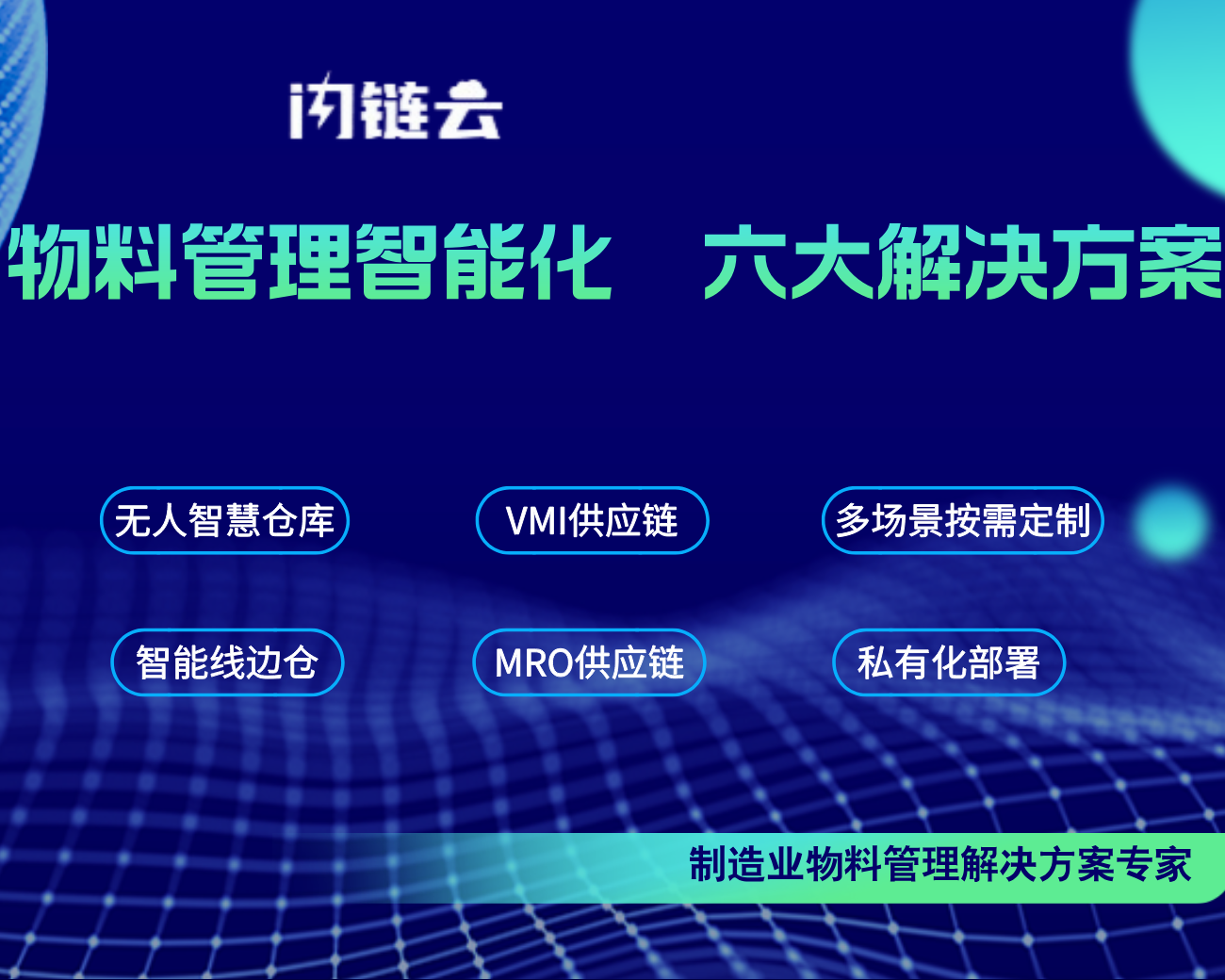 闪链云

物料管理智能化　六大解决方案

无人智慧仓库

VMI供应链

多场景按需定制

智能线边仓

MRO供应链

私有化部署

制造业物料管理解决方案专家